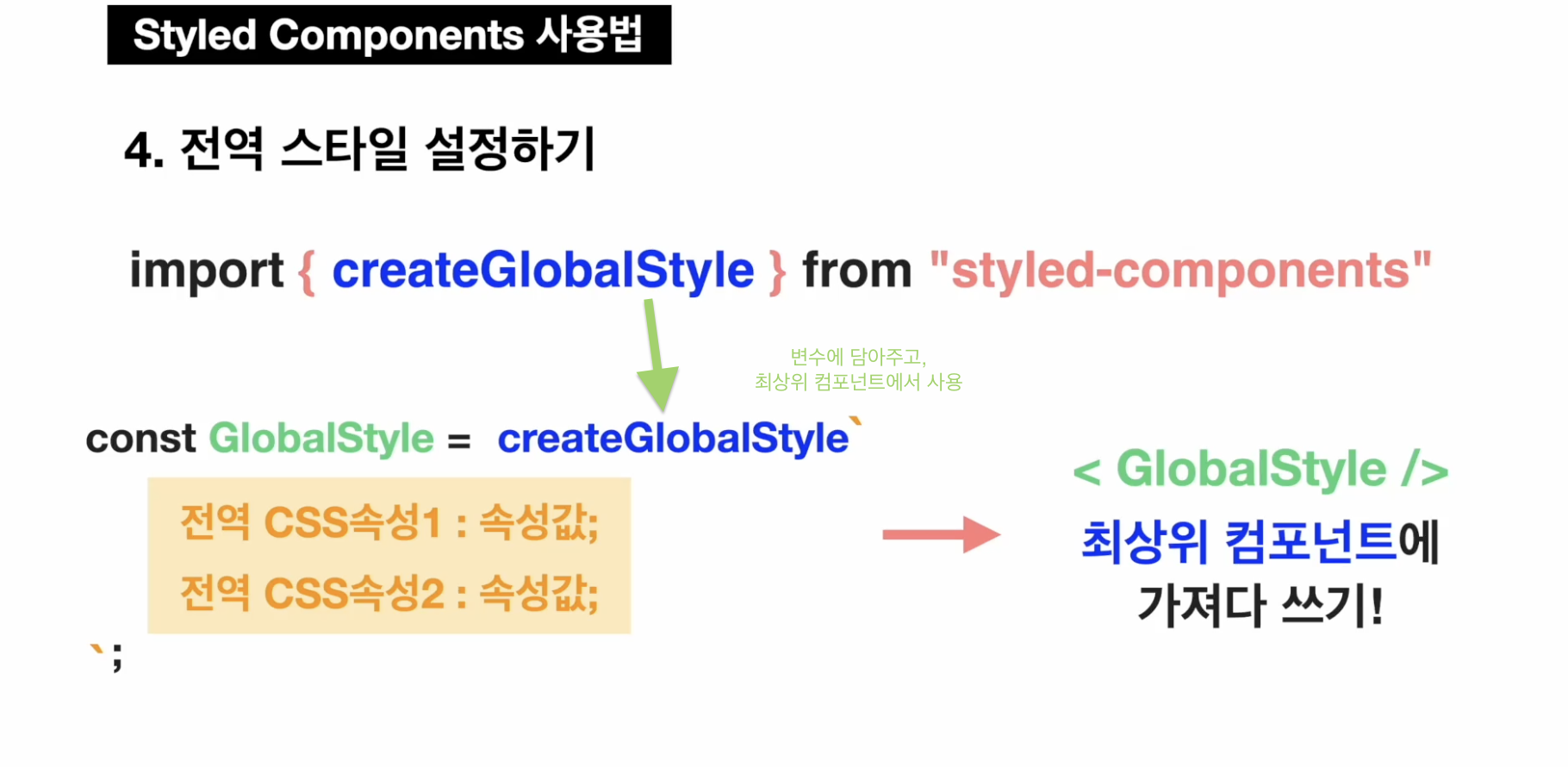 Styled Components 사용법

4. 전역 스타일 설정하기

import { createGlobalStyle } from "styled-components"

변수에 담아주고,
최상위 컴포넌트에서 사용

const GlobalStyle = createGlobalStyle`

전역 CSS속성1 : 속성값;

전역 CSS속성2 : 속성값;

`;

< GlobalStyle />

최상위 컴포넌트에
가져다 쓰기!